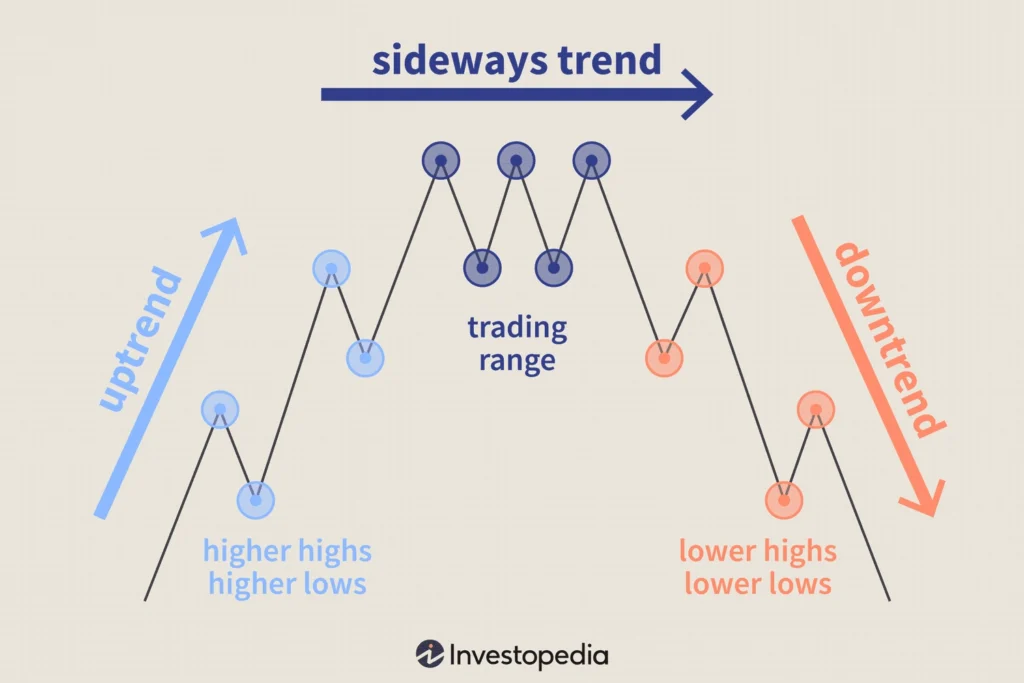 sideways trend

uptrend

trading range

downtrend

higher highs
higher lows

lower highs
lower lows

Investopedia